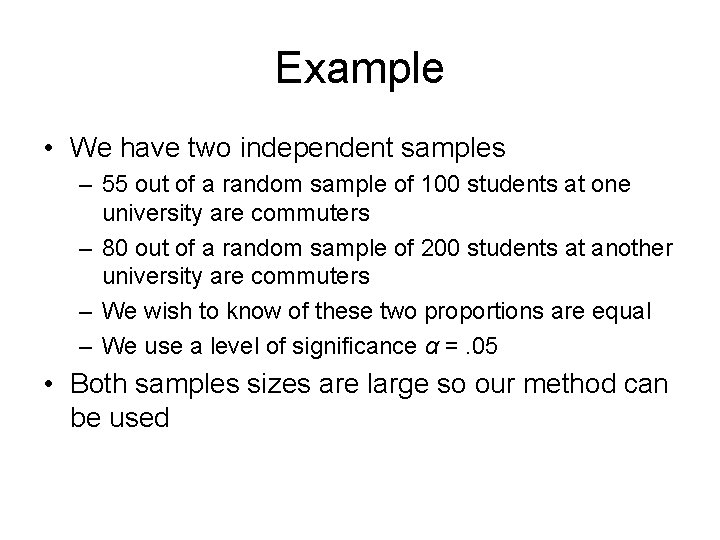 Example

• We have two independent samples
– 55 out of a random sample of 100 students at one university are commuters
– 80 out of a random sample of 200 students at another university are commuters
– We wish to know of these two proportions are equal
– We use a level of significance $\alpha = .05$
• Both samples sizes are large so our method can be used